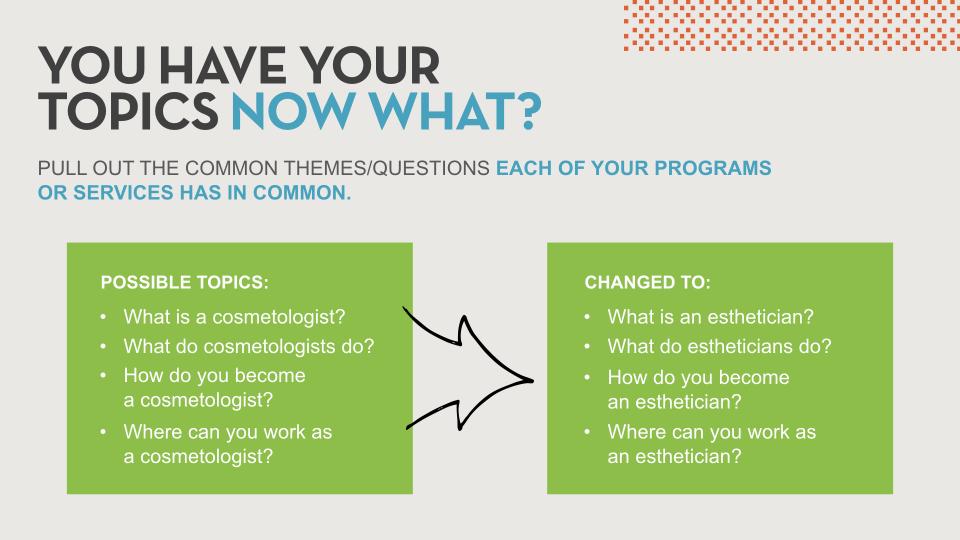 YOU HAVE YOUR TOPICS NOW WHAT?

PULL OUT THE COMMON THEMES/QUESTIONS EACH OF YOUR PROGRAMS OR SERVICES HAS IN COMMON.

POSSIBLE TOPICS:
• What is a cosmetologist?
• What do cosmetologists do?
• How do you become a cosmetologist?
• Where can you work as a cosmetologist?

CHANGED TO:
• What is an esthetician?
• What do estheticians do?
• How do you become an esthetician?
• Where can you work as an esthetician?